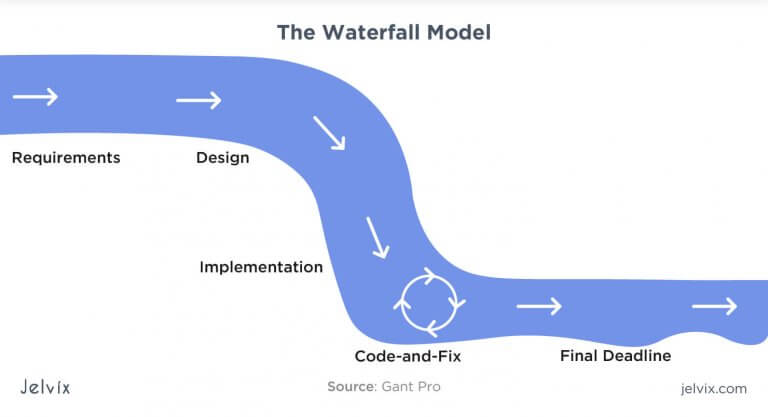 The Waterfall Model

Requirements

Design

Implementation

Code-and-Fix

Final Deadline

Jelvix

Source: Gant Pro

jelvix.com